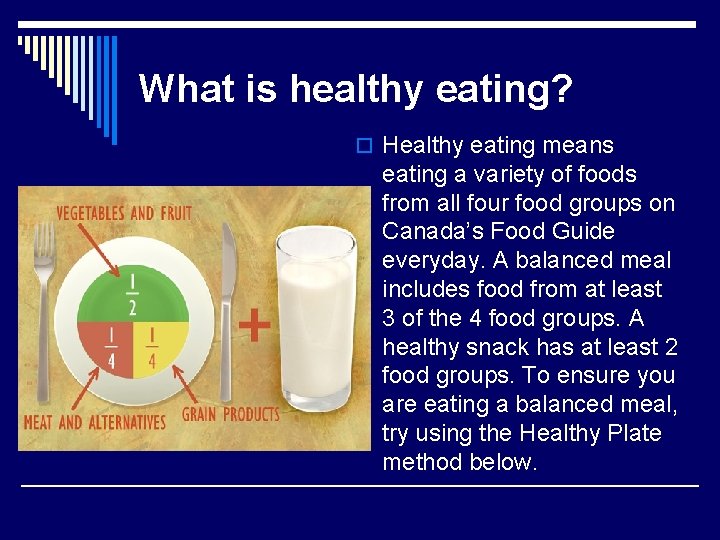 What is healthy eating?

VEGETABLES AND FRUIT

$\frac{1}{2}$

$\frac{1}{4}$

$\frac{1}{4}$

+

MEAT AND ALTERNATIVES

GRAIN PRODUCTS

Healthy eating means eating a variety of foods from all four food groups on Canada's Food Guide everyday. A balanced meal includes food from at least 3 of the 4 food groups. A healthy snack has at least 2 food groups. To ensure you are eating a balanced meal, try using the Healthy Plate method below.